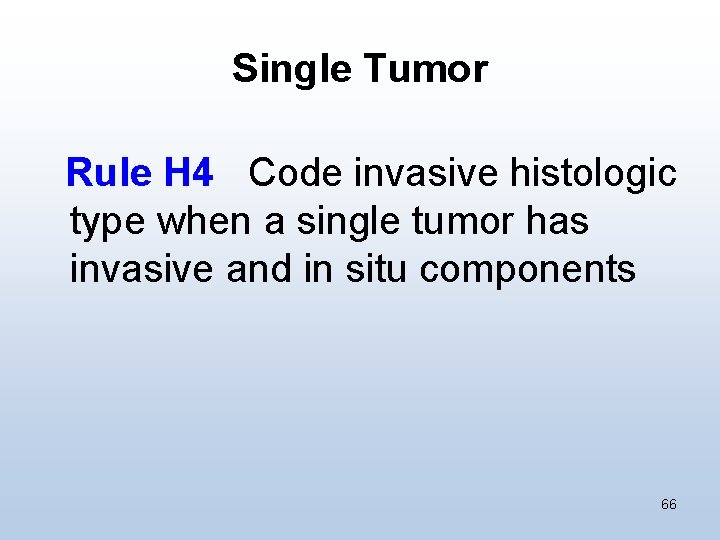 Single Tumor

Rule H4   Code invasive histologic type when a single tumor has invasive and in situ components

66